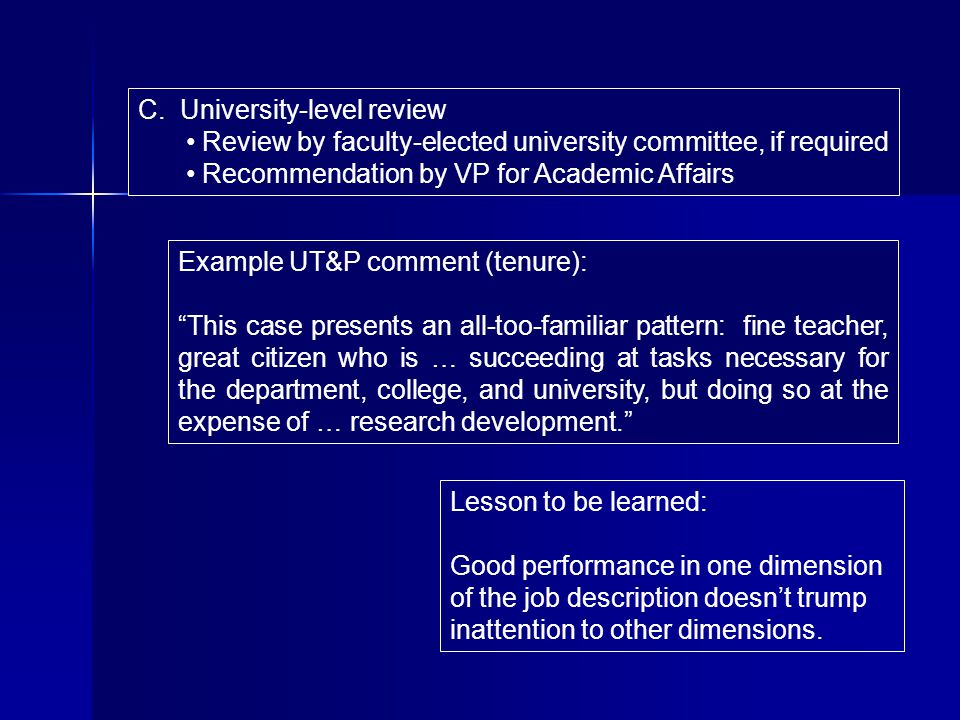 C. University-level review
• Review by faculty-elected university committee, if required
• Recommendation by VP for Academic Affairs

Example UT&P comment (tenure):

“This case presents an all-too-familiar pattern: fine teacher, great citizen who is … succeeding at tasks necessary for the department, college, and university, but doing so at the expense of … research development.”

Lesson to be learned:

Good performance in one dimension of the job description doesn’t trump inattention to other dimensions.